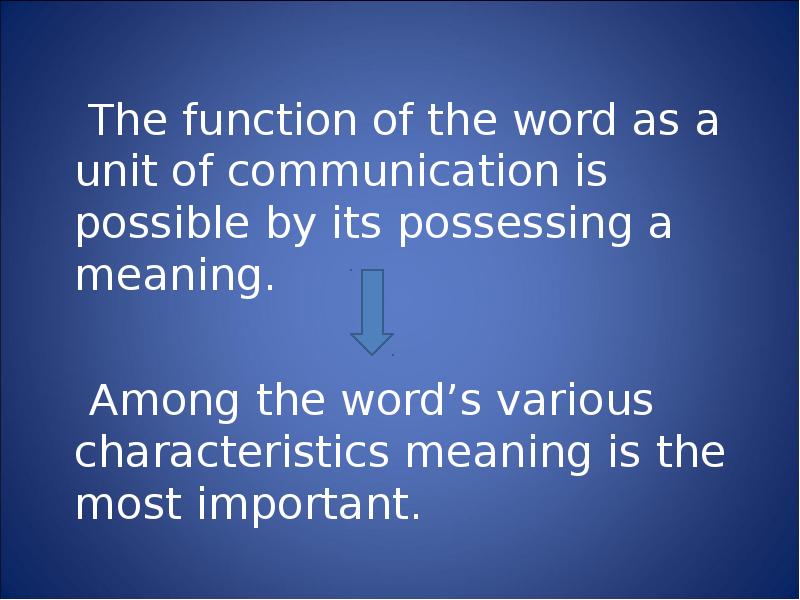 The function of the word as a unit of communication is possible by its possessing a meaning.

Among the word’s various characteristics meaning is the most important.